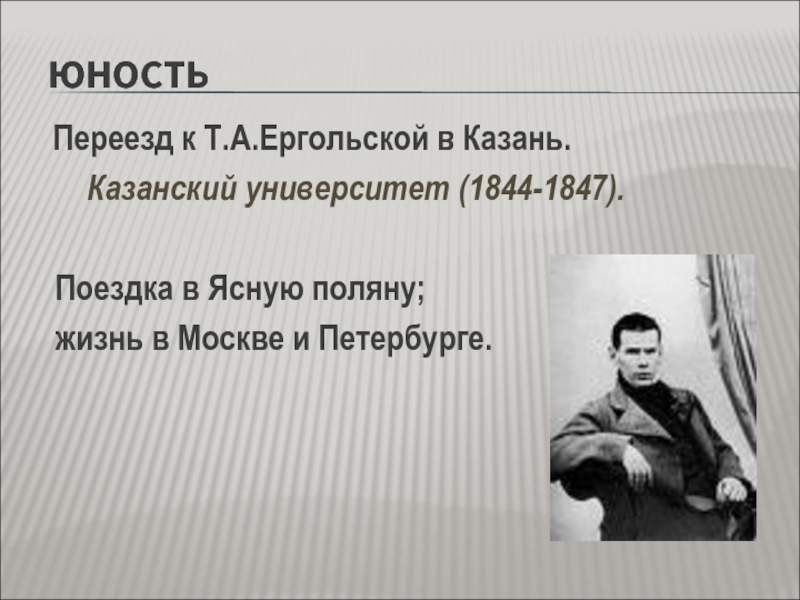 ЮНОСТЬ

Переезд к Т.А.Ергольской в Казань.
Казанский университет (1844-1847).

Поездка в Ясную поляну;
жизнь в Москве и Петербурге.